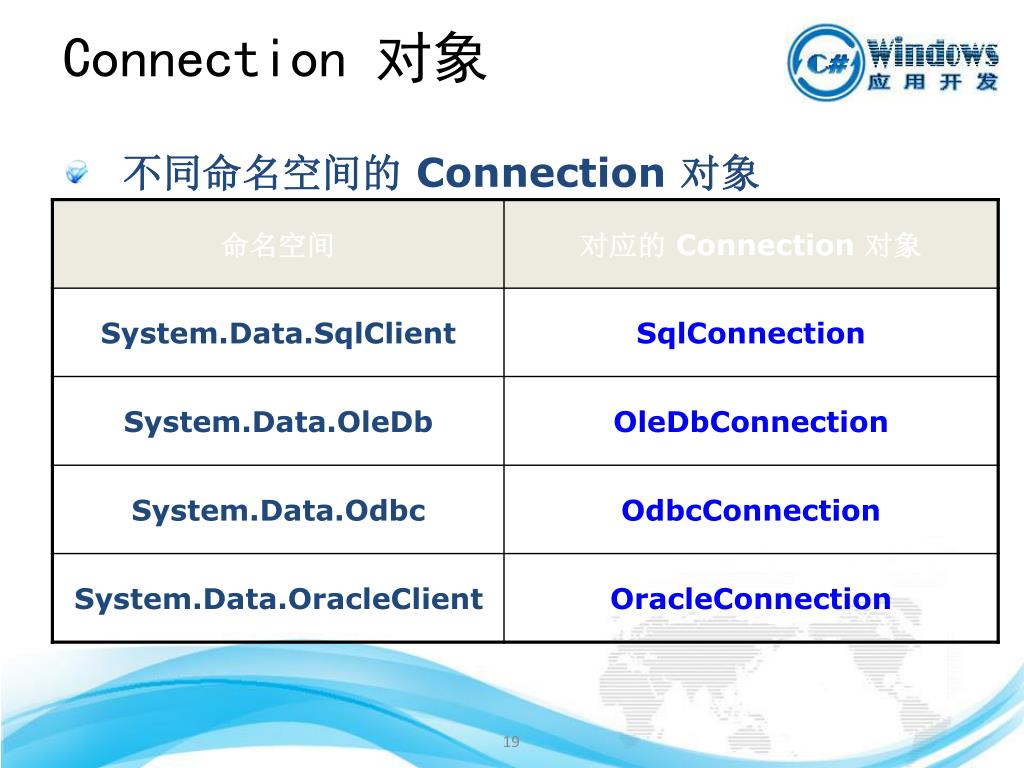 Connection 对象

C# Windows 应用开发

不同命名空间的 Connection 对象

| 命名空间 | 对应的 Connection 对象 |
|---|---|
| System.Data.SqlClient | SqlConnection |
| System.Data.OleDb | OleDbConnection |
| System.Data.Odbc | OdbcConnection |
| System.Data.OracleClient | OracleConnection |

19